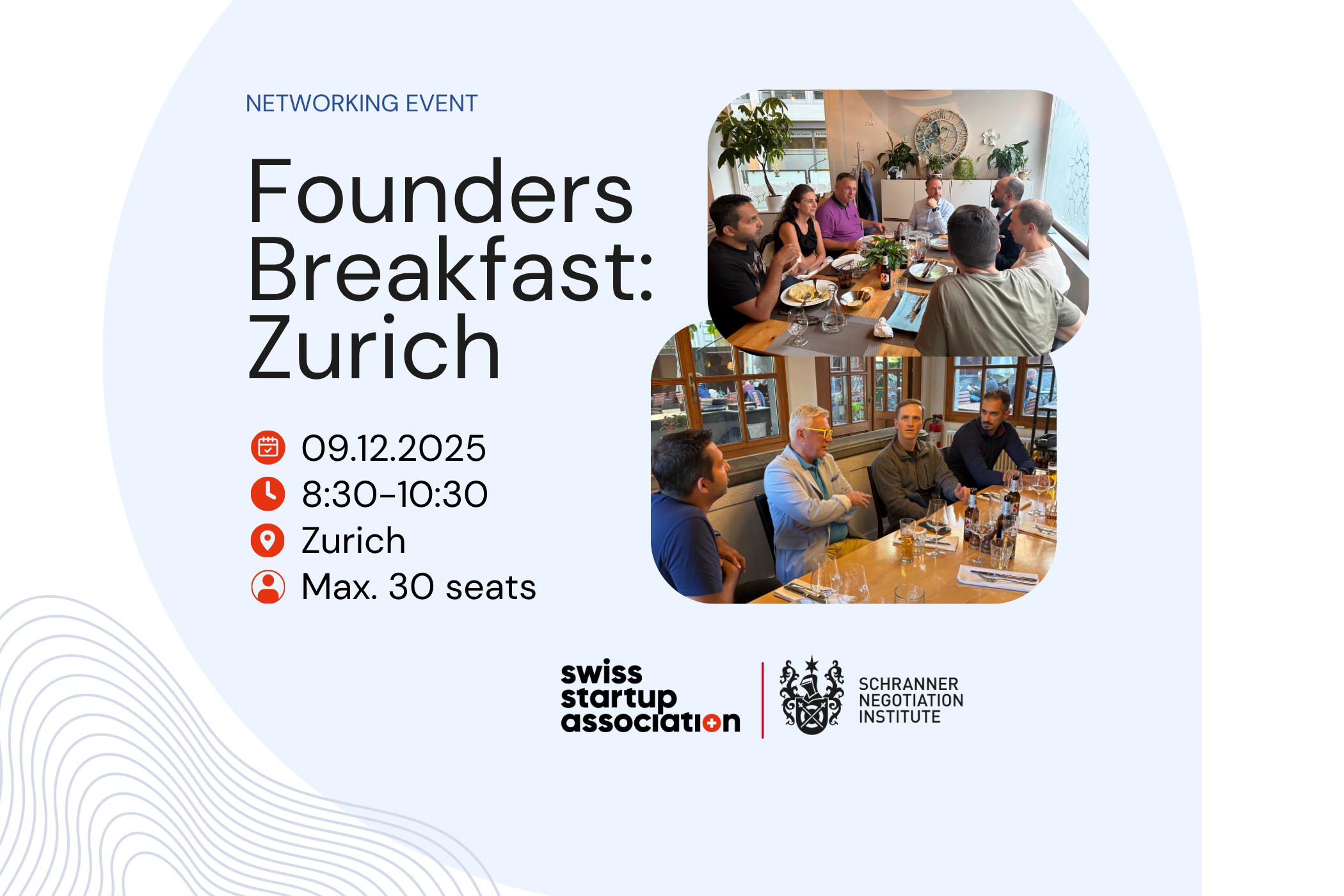 NETWORKING EVENT

Founders Breakfast: Zurich

09.12.2025
8:30-10:30
Zurich
Max. 30 seats

swiss startup association

SCHRANNER NEGOTIATION INSTITUTE